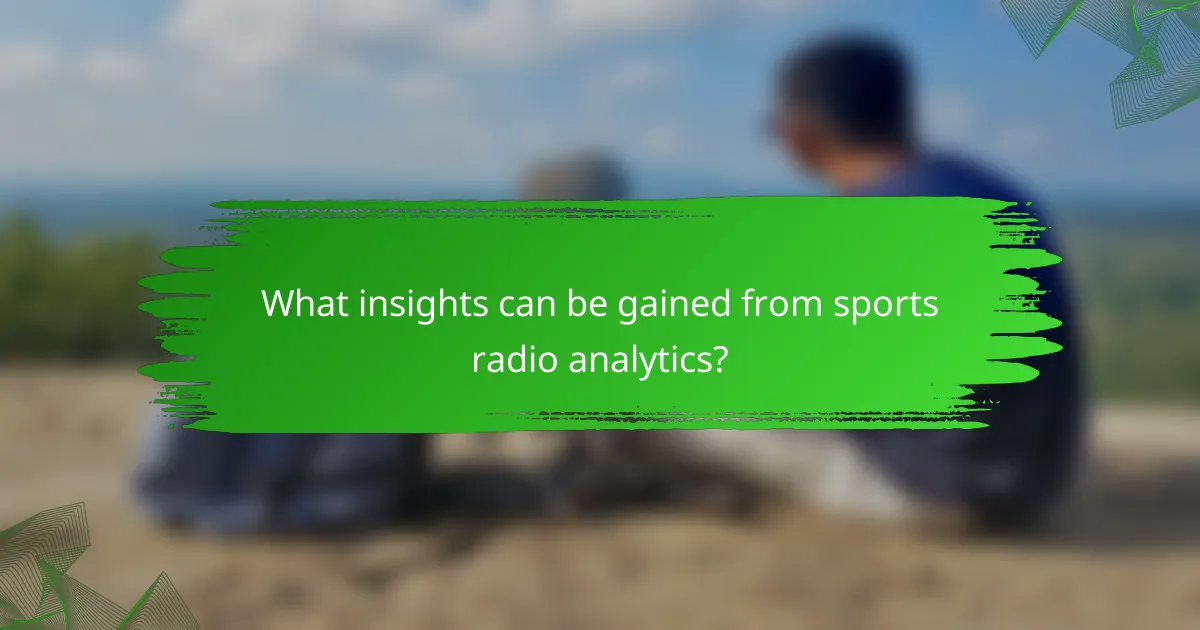 What insights can be gained from sports radio analytics?